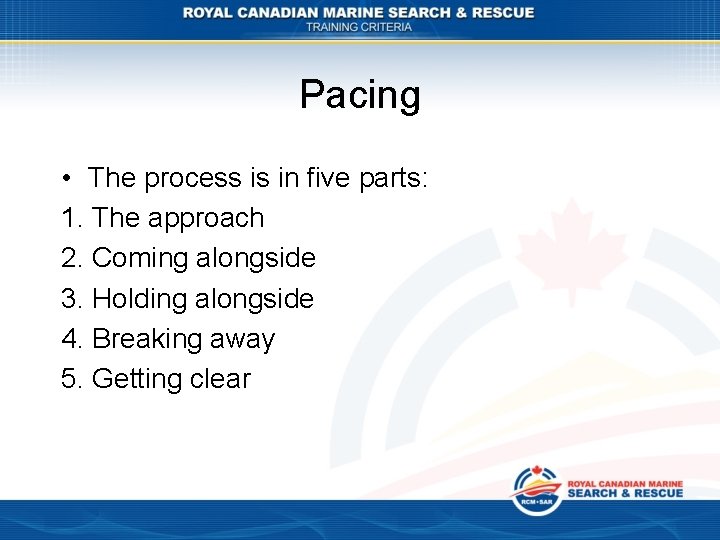 ROYAL CANADIAN MARINE SEARCH & RESCUE
TRAINING CRITERIA

Pacing

• The process is in five parts:
1. The approach
2. Coming alongside
3. Holding alongside
4. Breaking away
5. Getting clear

RCM•SAR
ROYAL CANADIAN MARINE
SEARCH & RESCUE